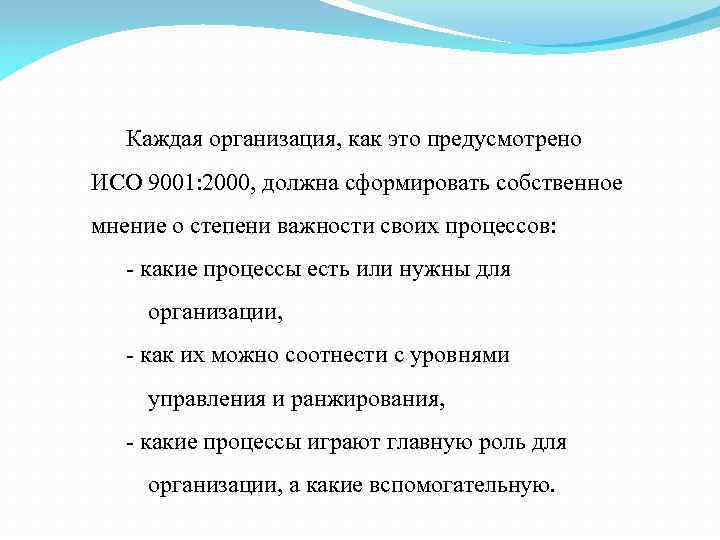 Каждая организация, как это предусмотрено ИСО 9001:2000, должна сформировать собственное мнение о степени важности своих процессов:

- какие процессы есть или нужны для организации,

- как их можно соотнести с уровнями управления и ранжирования,

- какие процессы играют главную роль для организации, а какие вспомогательную.